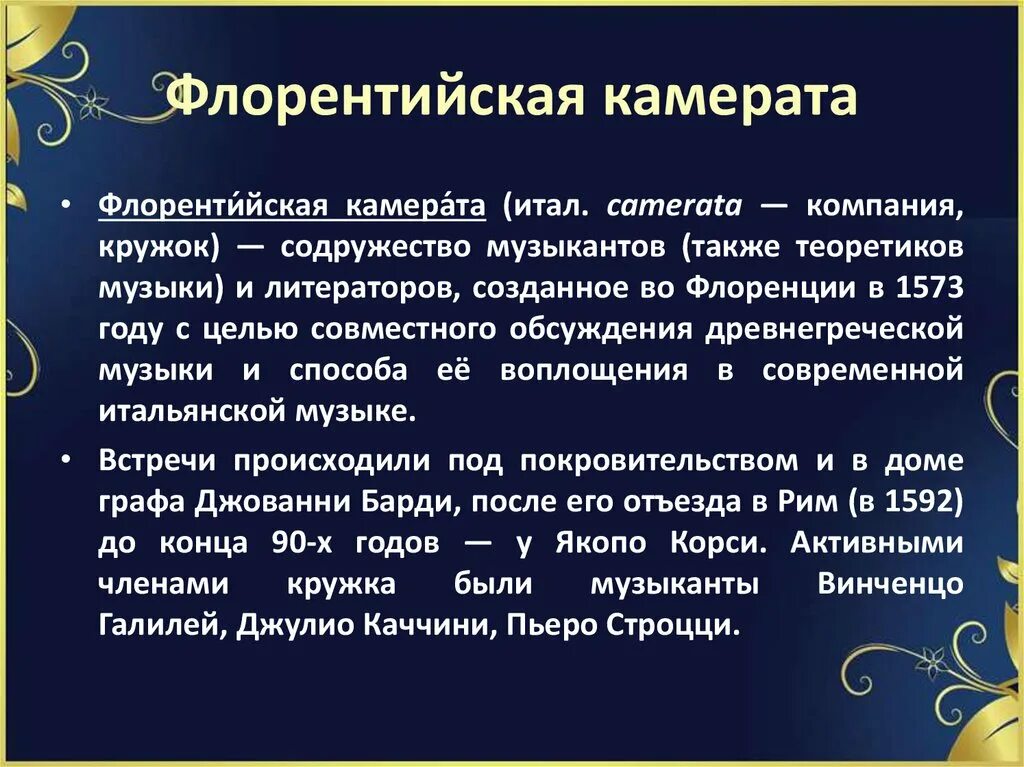 Флорентийская камерата

• Флоренти́йская камера́та (итал. camerata — компания, кружок) — содружество музыкантов (также теоретиков музыки) и литераторов, созданное во Флоренции в 1573 году с целью совместного обсуждения древнегреческой музыки и способа её воплощения в современной итальянской музыке.

• Встречи происходили под покровительством и в доме графа Джованни Барди, после его отъезда в Рим (в 1592) до конца 90-х годов — у Якопо Корси. Активными членами кружка были музыканты Винченцо Галилей, Джулио Каччини, Пьеро Строцци.